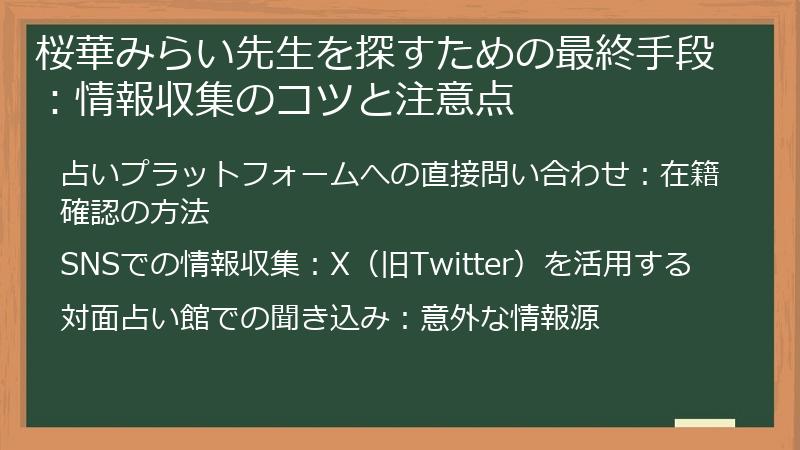 桜華みらい先生を探すための最終手段：情報収集のコツと注意点

占いプラットフォームへの直接問い合わせ：在籍確認の方法

SNSでの情報収集：X（旧Twitter）を活用する

対面占い館での聞き込み：意外な情報源